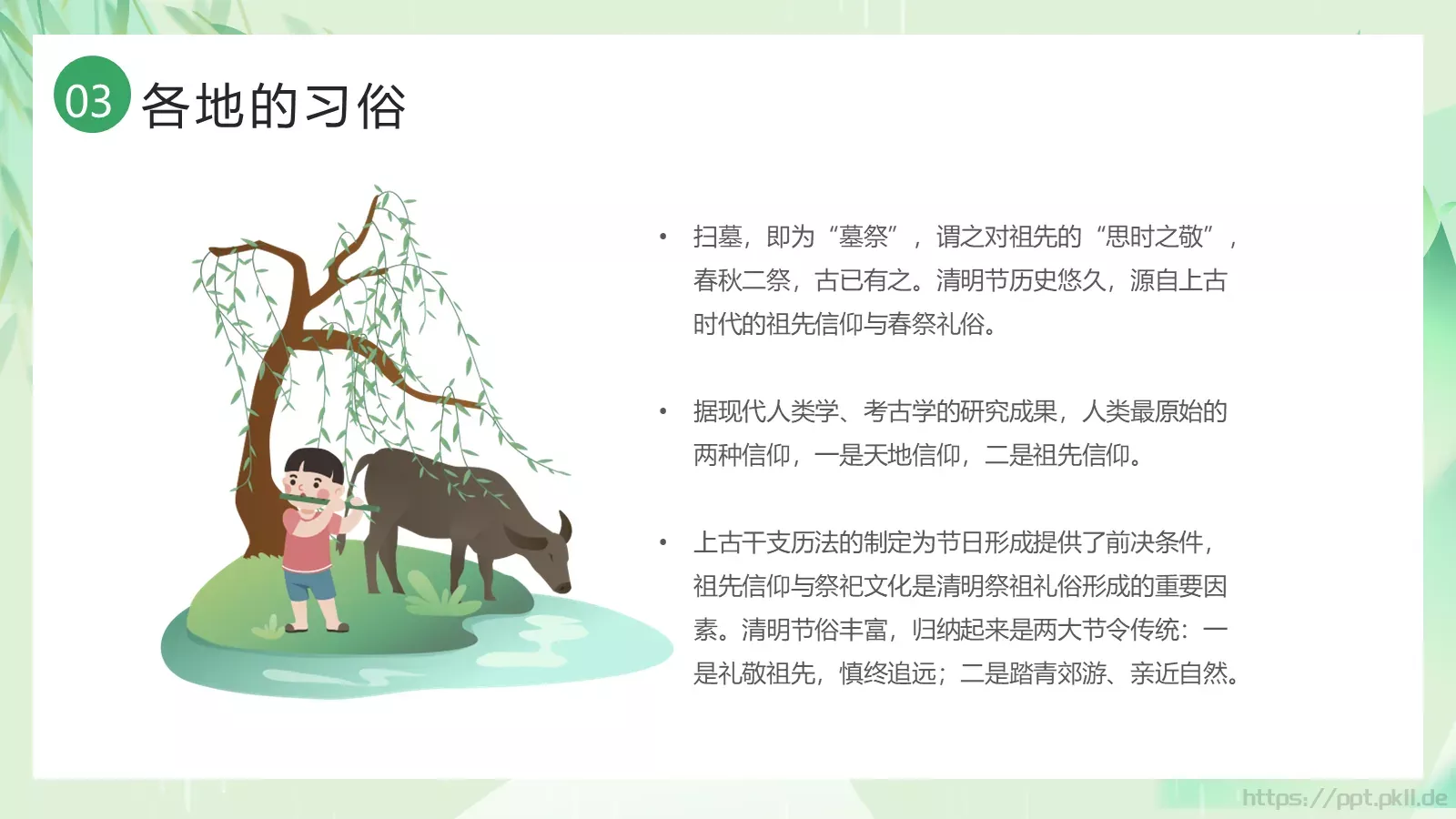 03 各地的习俗

• 扫墓，即为“墓祭”，谓之对祖先的“思时之敬”，春秋二祭，古已有之。清明节历史悠久，源自上古时代的祖先信仰与春祭礼俗。

• 据现代人类学、考古学的研究成果，人类最原始的两种信仰，一是天地信仰，二是祖先信仰。

• 上古干支历法的制定为节日形成提供了前决条件，祖先信仰与祭祀文化是清明祭祖礼俗形成的重要因素。清明节俗丰富，归纳起来是两大节令传统：一是礼敬祖先，慎终追远；二是踏青郊游、亲近自然。

https://ppt.pkll.de